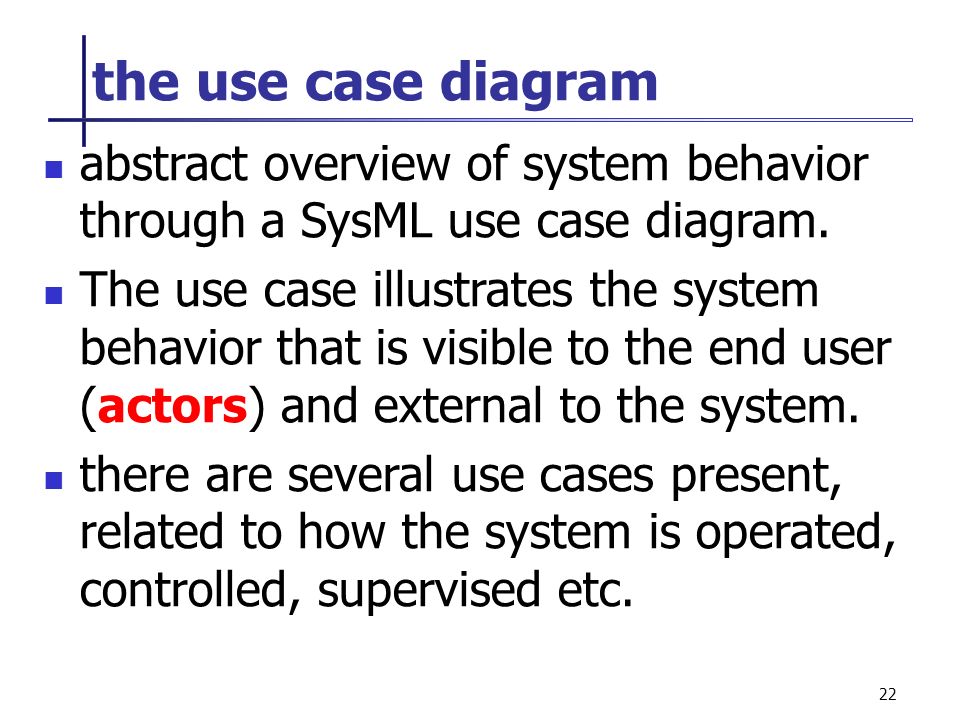 the use case diagram

- abstract overview of system behavior through a SysML use case diagram.
- The use case illustrates the system behavior that is visible to the end user (actors) and external to the system.
- there are several use cases present, related to how the system is operated, controlled, supervised etc.

22